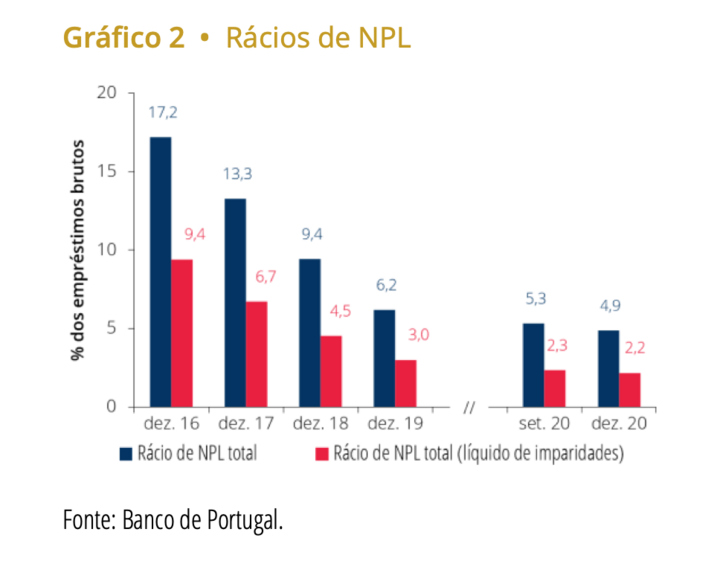 Gráfico 2 • Rácios de NPL

% dos empréstimos brutos

20
15
10
5
0

17,2
9,4
13,3
6,7
9,4
4,5
6,2
3,0
5,3
2,3
4,9
2,2

dez. 16
dez. 17
dez. 18
dez. 19
//
set. 20
dez. 20

Rácio de NPL total
Rácio de NPL total (líquido de imparidades)

Fonte: Banco de Portugal.